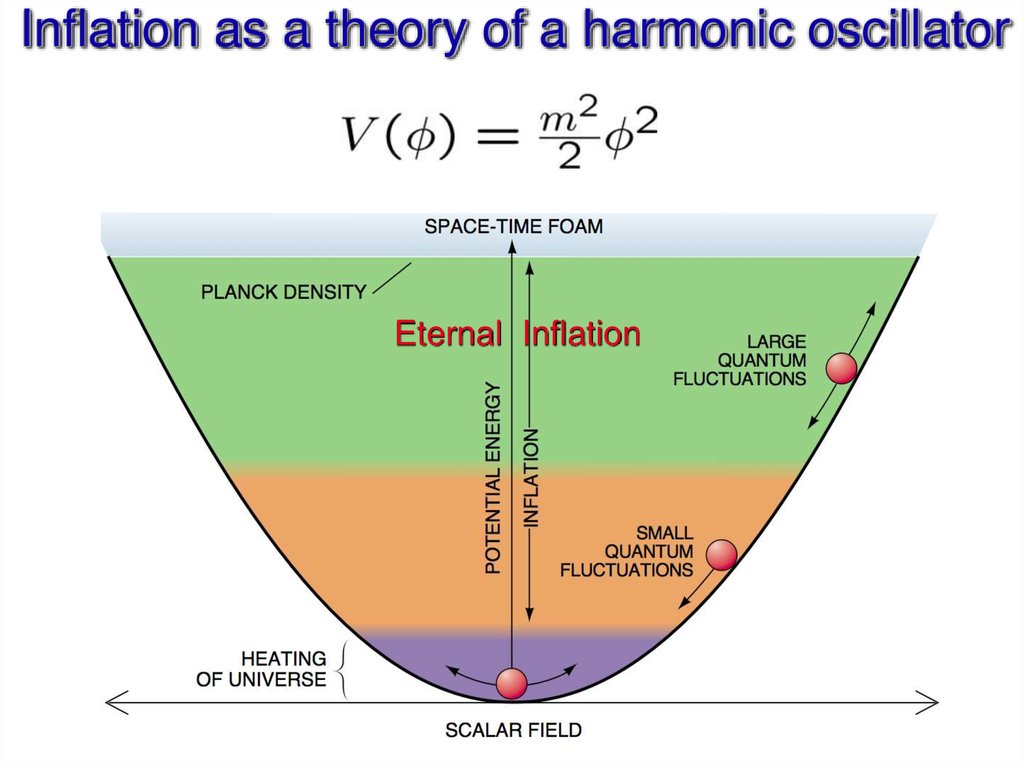 Inflation as a theory of a harmonic oscillator

$V(\phi) = \frac{m^2}{2}\phi^2$

SPACE-TIME FOAM

PLANCK DENSITY

Eternal Inflation

LARGE QUANTUM FLUCTUATIONS

POTENTIAL ENERGY

INFLATION

SMALL QUANTUM FLUCTUATIONS

HEATING OF UNIVERSE

SCALAR FIELD